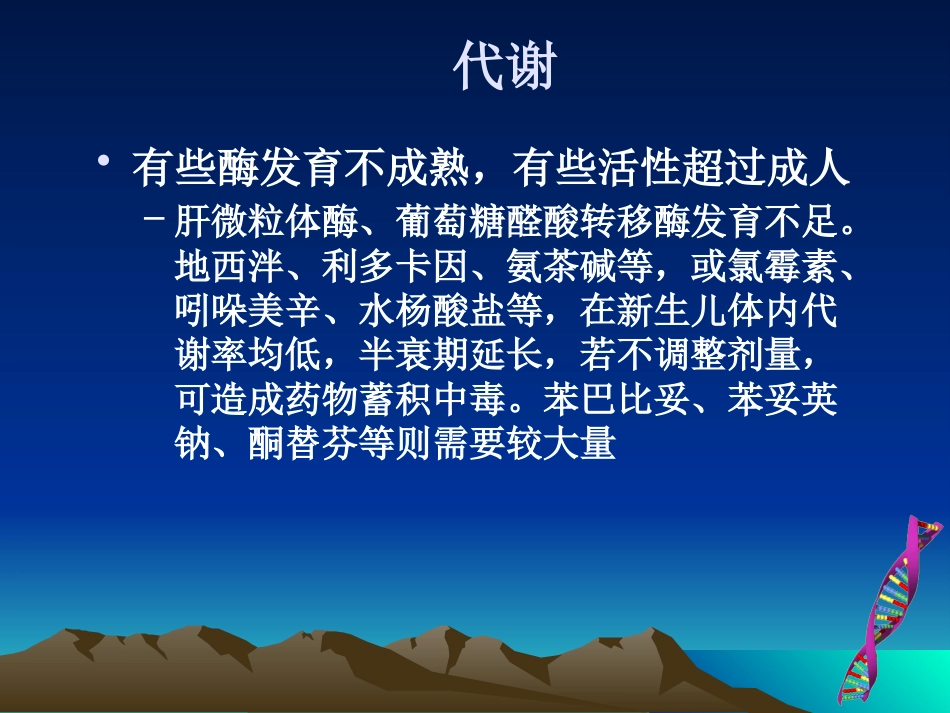 代谢

• 有些酶发育不成熟，有些活性超过成人

– 肝微粒体酶、葡萄糖醛酸转移酶发育不足。地西泮、利多卡因、氨茶碱等，或氯霉素、吲哚美辛、水杨酸盐等，在新生儿体内代谢率均低，半衰期延长，若不调整剂量，可造成药物蓄积中毒。苯巴比妥、苯妥英钠、酮替芬等则需要较大量